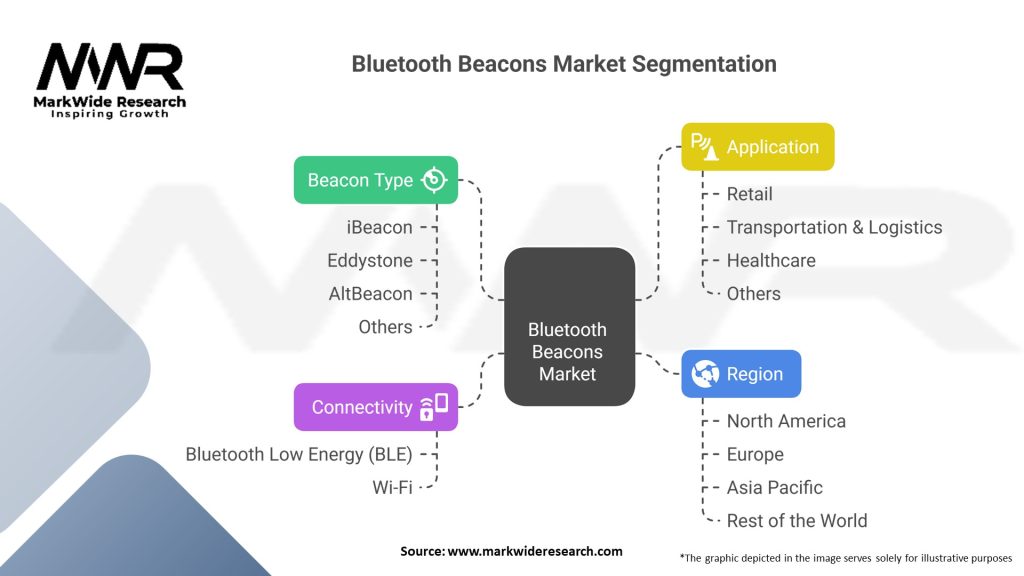 MWR
MarkWide Research
Inspiring Growth

Bluetooth Beacons Market Segmentation

Beacon Type
iBeacon
Eddystone
AltBeacon
Others

Connectivity
Bluetooth Low Energy (BLE)
Wi-Fi

Bluetooth Beacons Market

Application
Retail
Transportation & Logistics
Healthcare
Others

Region
North America
Europe
Asia Pacific
Rest of the World

Source: www.markwideresearch.com

*The graphic depicted in the image serves solely for illustrative purposes